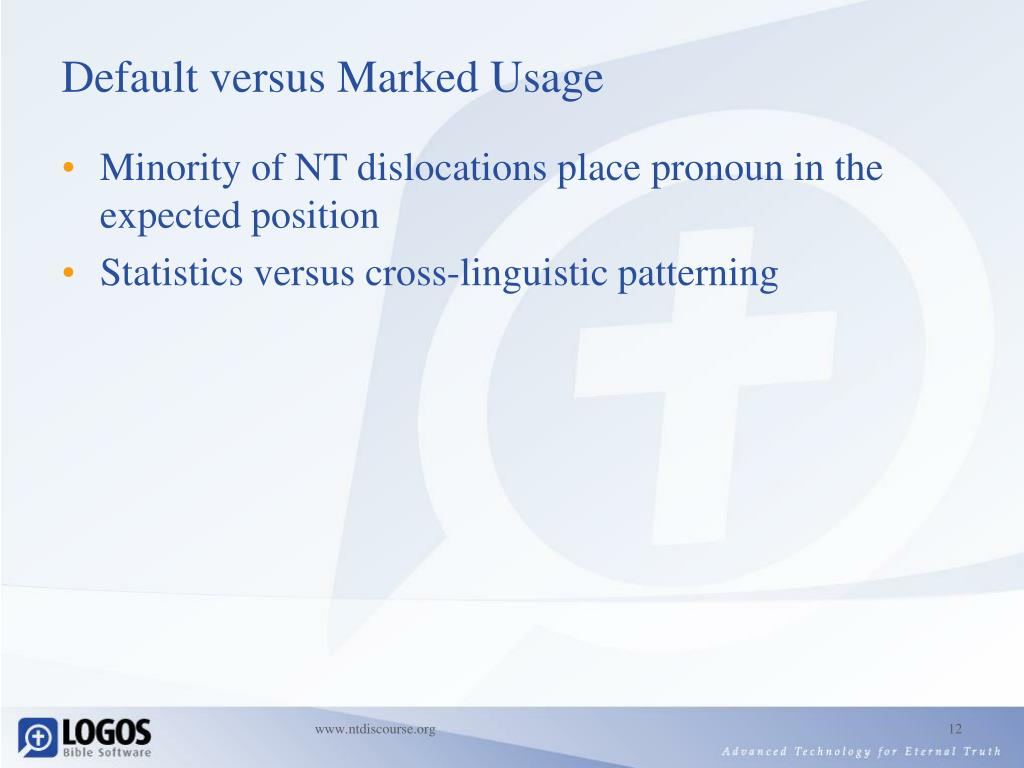 Default versus Marked Usage

• Minority of NT dislocations place pronoun in the expected position
• Statistics versus cross-linguistic patterning

LOGOS
Bible Software

www.ntdiscourse.org

12

Advanced Technology for Eternal Truth